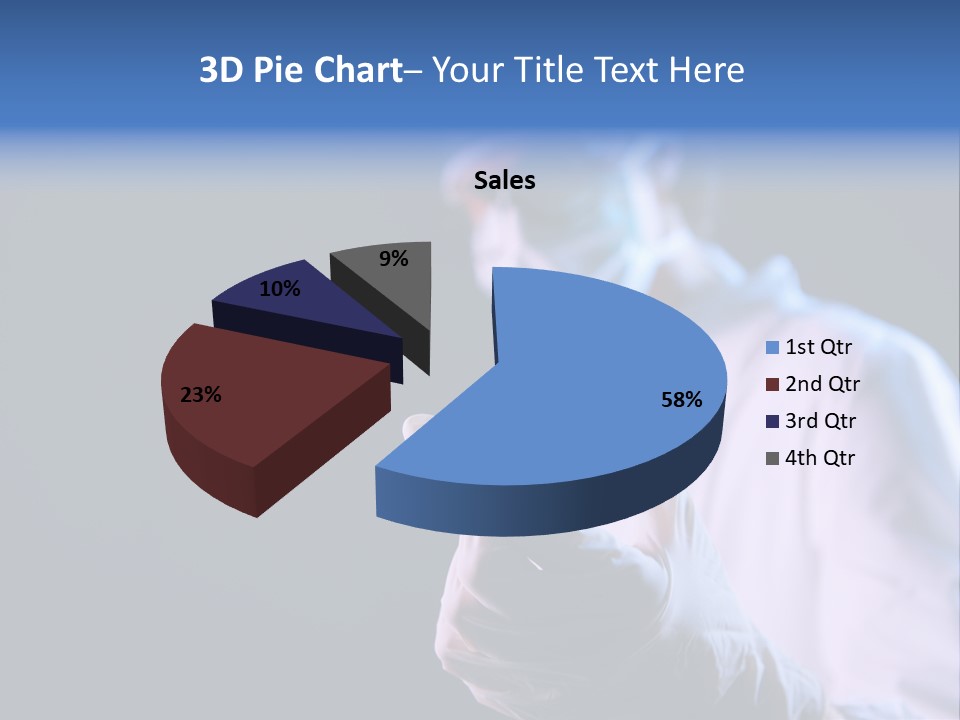 3D Pie Chart– Your Title Text Here

Sales

9%
10%
23%
58%

1st Qtr
2nd Qtr
3rd Qtr
4th Qtr